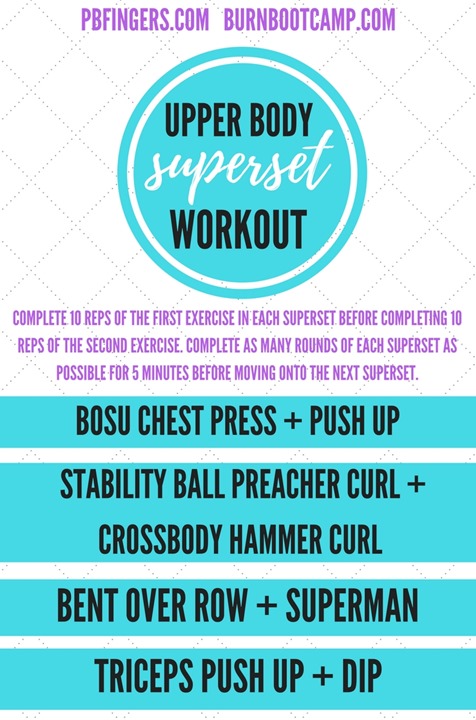 PBFINGERS.COM BURNBOOTCAMP.COM

UPPER BODY
superset
WORKOUT

COMPLETE 10 REPS OF THE FIRST EXERCISE IN EACH SUPERSET BEFORE COMPLETING 10 REPS OF THE SECOND EXERCISE. COMPLETE AS MANY ROUNDS OF EACH SUPERSET AS POSSIBLE FOR 5 MINUTES BEFORE MOVING ONTO THE NEXT SUPERSET.

BOSU CHEST PRESS + PUSH UP

STABILITY BALL PREACHER CURL + CROSSBODY HAMMER CURL

BENT OVER ROW + SUPERMAN

TRICEPS PUSH UP + DIP